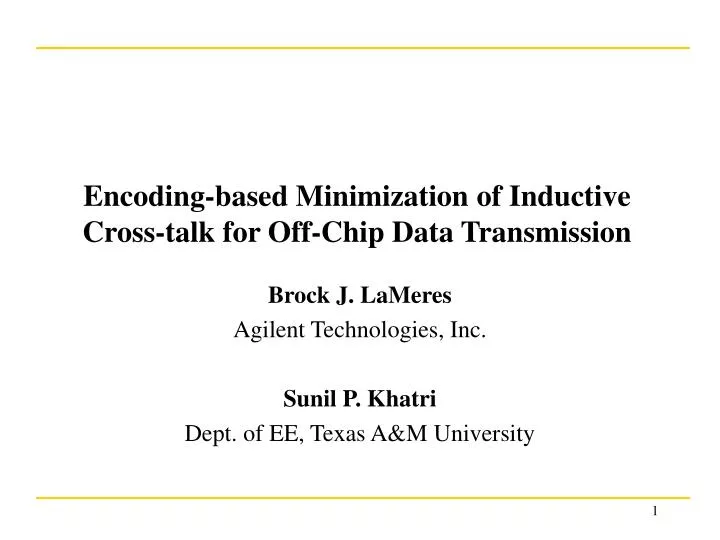 Encoding-based Minimization of Inductive Cross-talk for Off-Chip Data Transmission

Brock J. LaMeres
Agilent Technologies, Inc.

Sunil P. Khatri
Dept. of EE, Texas A&M University

1